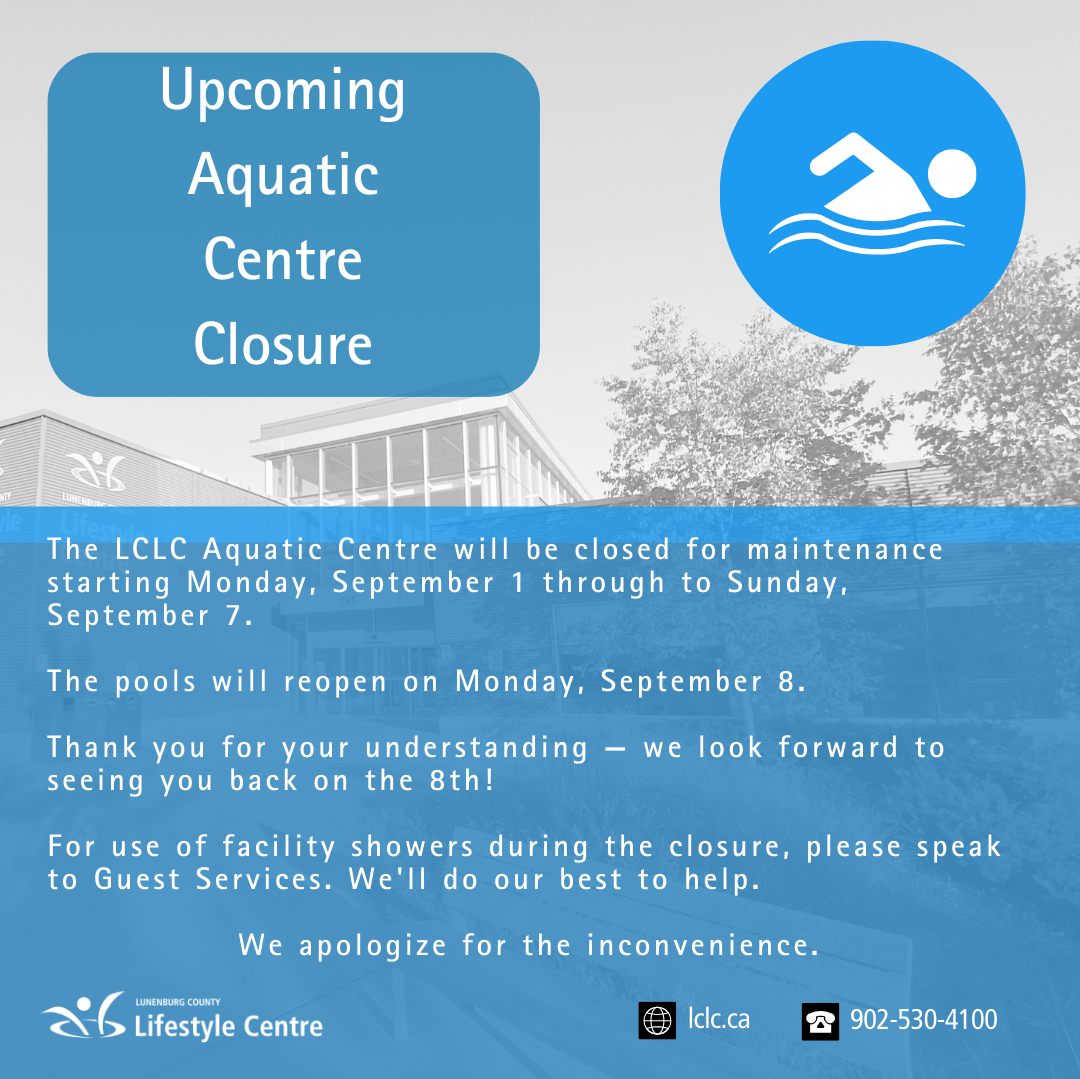 Upcoming Aquatic Centre Closure

The LCLC Aquatic Centre will be closed for maintenance starting Monday, September 1 through to Sunday, September 7.

The pools will reopen on Monday, September 8.

Thank you for your understanding — we look forward to seeing you back on the 8th!

For use of facility showers during the closure, please speak to Guest Services. We'll do our best to help.

We apologize for the inconvenience.

LUNENBURG COUNTY Lifestyle Centre

lclc.ca

902-530-4100